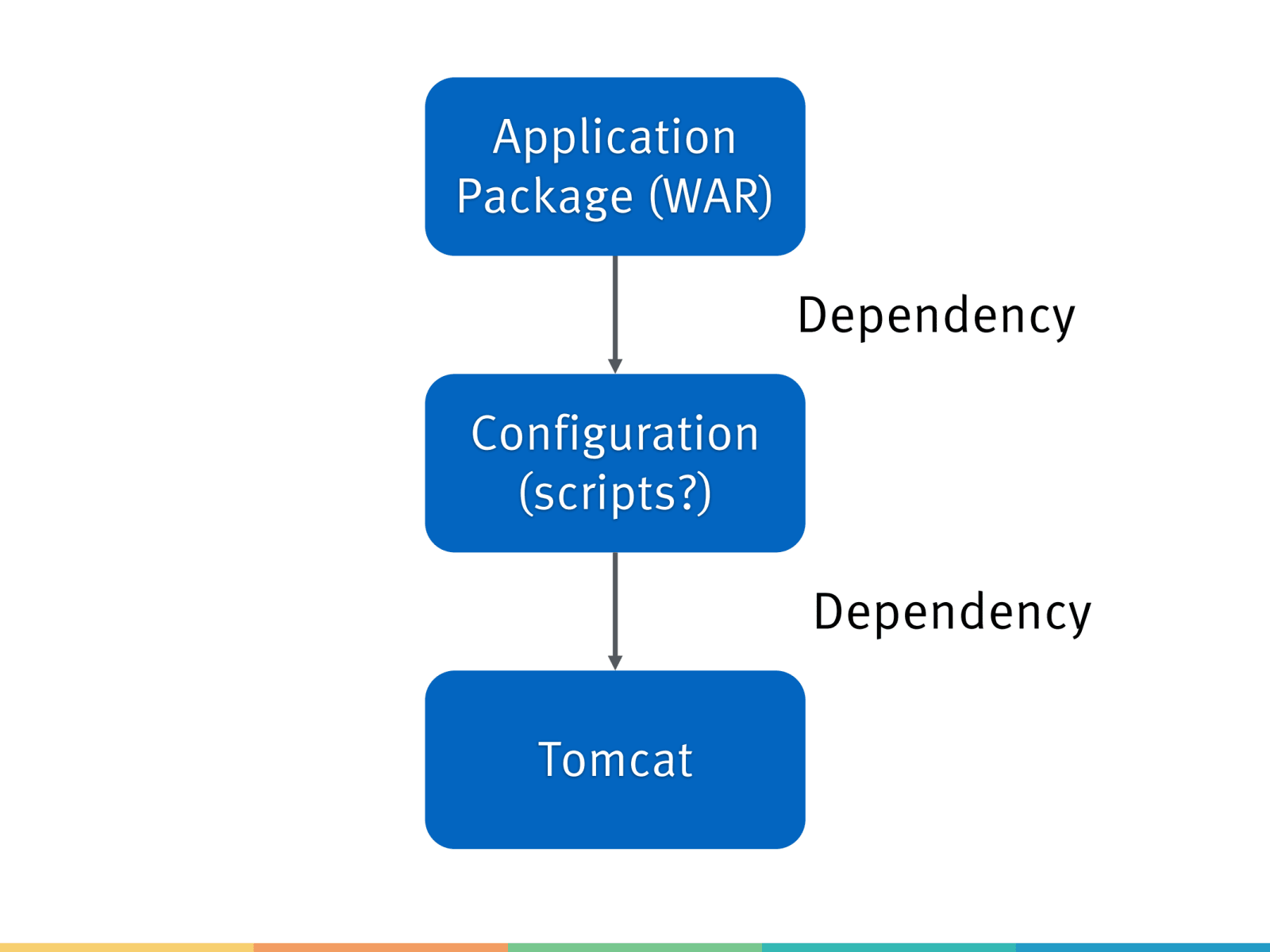 Application Package (WAR)

Dependency

Configuration (scripts?)

Dependency

Tomcat